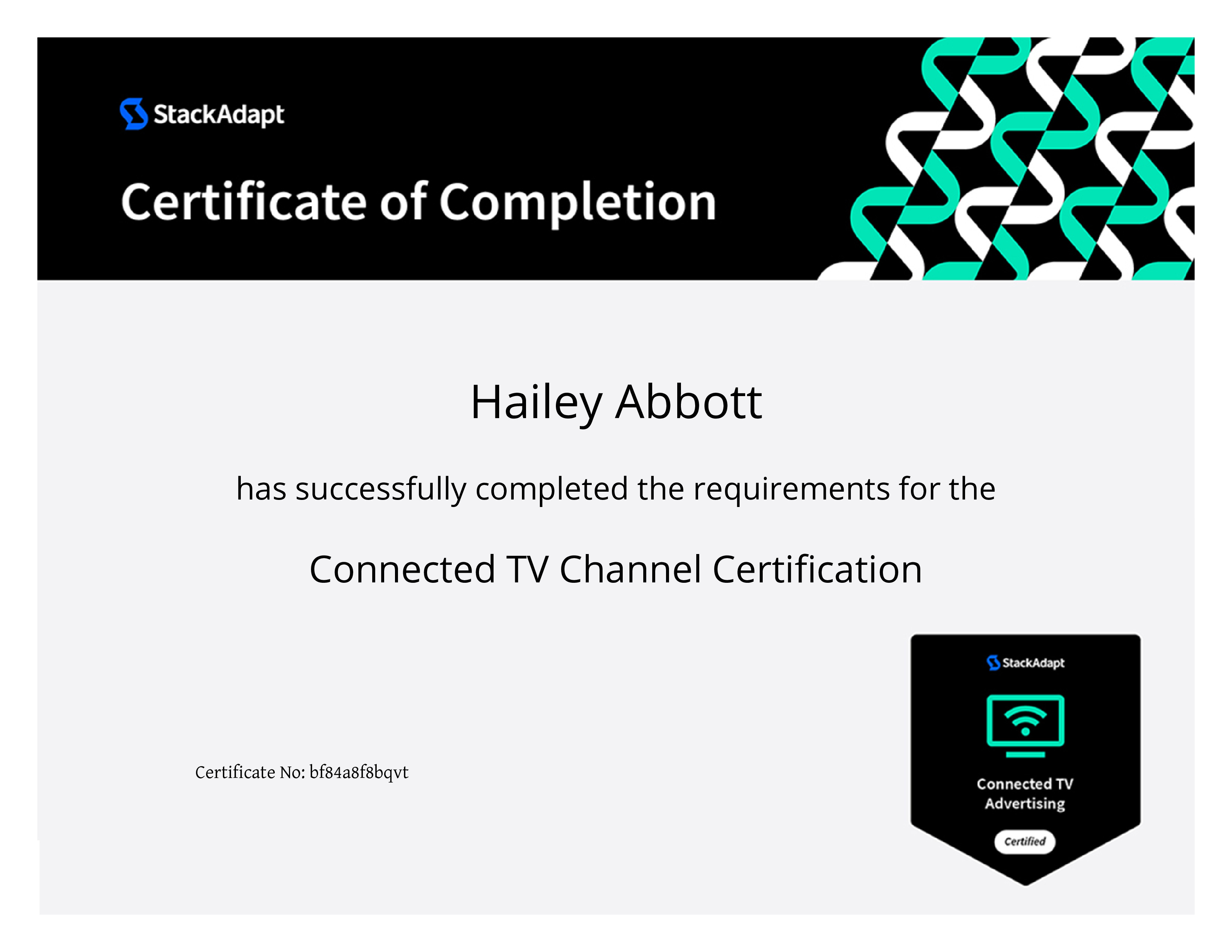 StackAdapt

Certificate of Completion

Hailey Abbott

has successfully completed the requirements for the

Connected TV Channel Certification

Certificate No: bf84a8f8bqvt

StackAdapt

Connected TV Advertising

Certified